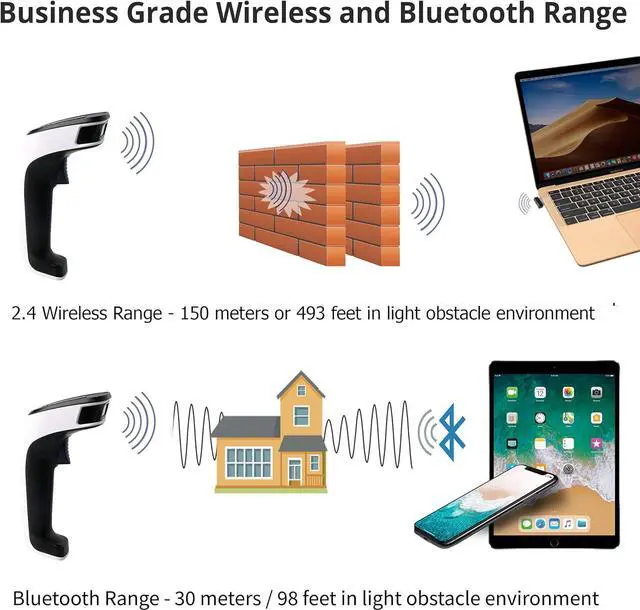 Business Grade Wireless and Bluetooth Range

2.4 Wireless Range - 150 meters or 493 feet in light obstacle environment

Bluetooth Range - 30 meters / 98 feet in light obstacle environment